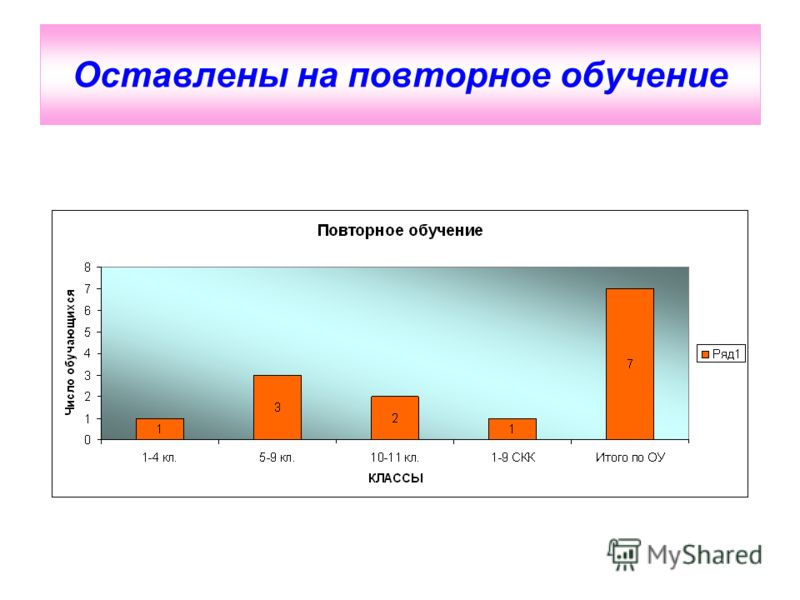 Оставлены на повторное обучение

Повторное обучение

Число обучающихся

8
7
6
5
4
3
2
1
0

1
3
2
1
7

1-4 кл.
5-9 кл.
10-11 кл.
1-9 СКК
Итого по ОУ

КЛАССЫ

Ряд1

MyShared